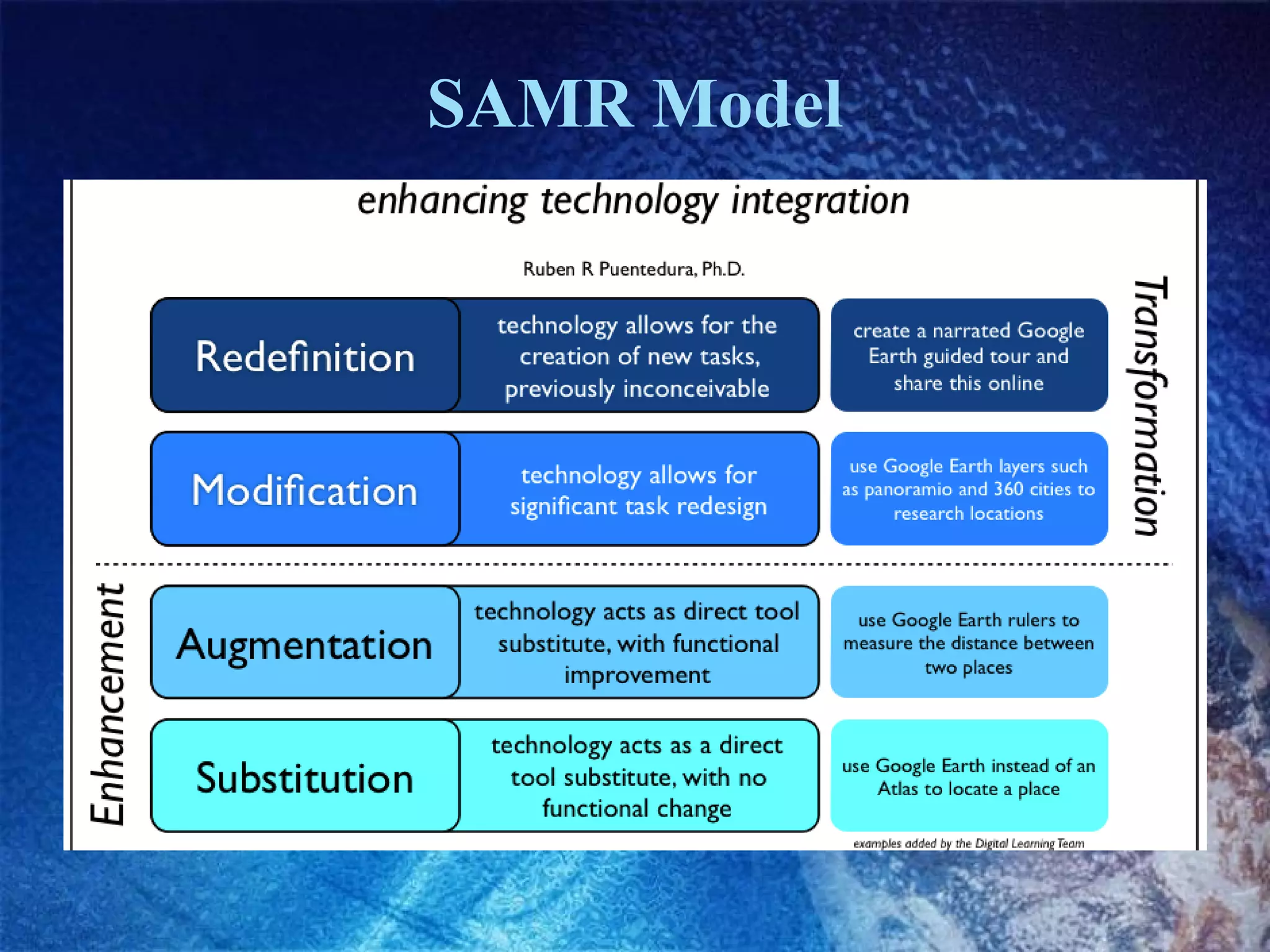 SAMR Model

enhancing technology integration

Ruben R Puentedura, Ph.D.

Transformation

Redefinition

technology allows for the creation of new tasks, previously inconceivable

create a narrated Google Earth guided tour and share this online

Modification

technology allows for significant task redesign

use Google Earth layers such as panoramio and 360 cities to research locations

Enhancement

Augmentation

technology acts as direct tool substitute, with functional improvement

use Google Earth rulers to measure the distance between two places

Substitution

technology acts as a direct tool substitute, with no functional change

use Google Earth instead of an Atlas to locate a place

examples added by the Digital Learning Team